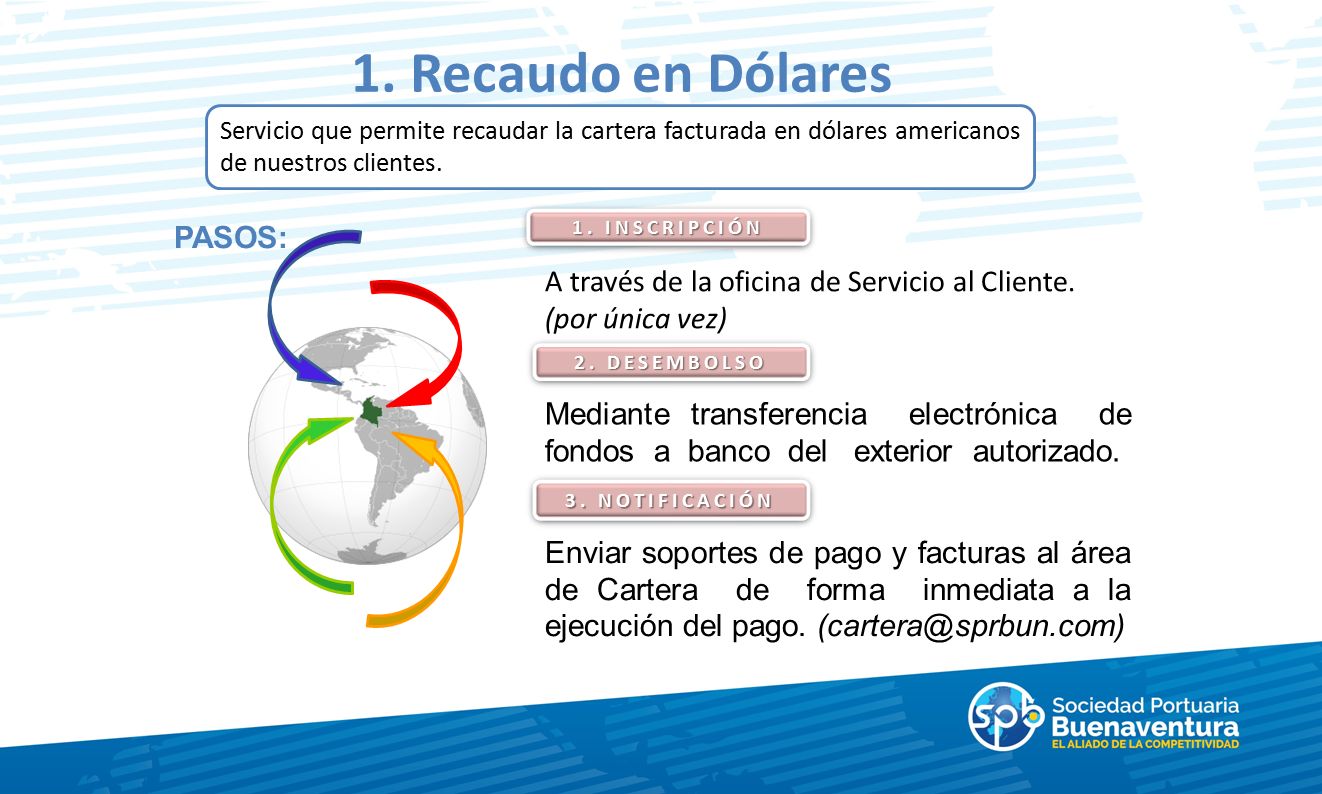 1. Recaudo en Dólares

Servicio que permite recaudar la cartera facturada en dólares americanos de nuestros clientes.

PASOS:

1. INSCRIPCIÓN

A través de la oficina de Servicio al Cliente. (por única vez)

2. DESEMBOLSO

Mediante transferencia electrónica de fondos a banco del exterior autorizado.

3. NOTIFICACIÓN

Enviar soportes de pago y facturas al área de Cartera de forma inmediata a la ejecución del pago. (cartera@sprbun.com)

spb Sociedad Portuaria Buenaventura EL ALIADO DE LA COMPETITIVIDAD